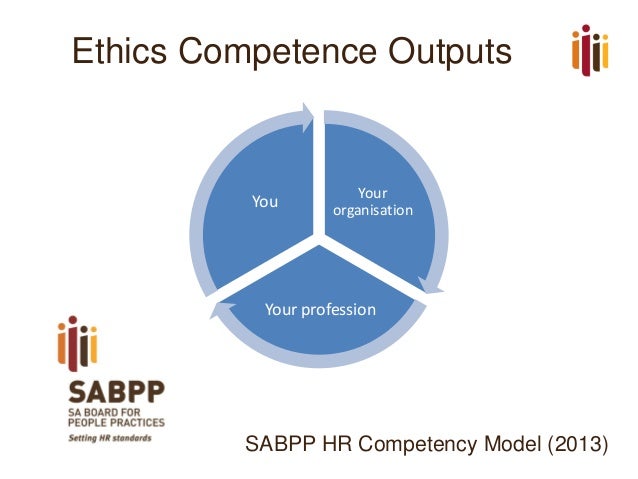 Ethics Competence Outputs

You

Your organisation

Your profession

SABPP
SA BOARD FOR PEOPLE PRACTICES
Setting HR standards

SABPP HR Competency Model (2013)